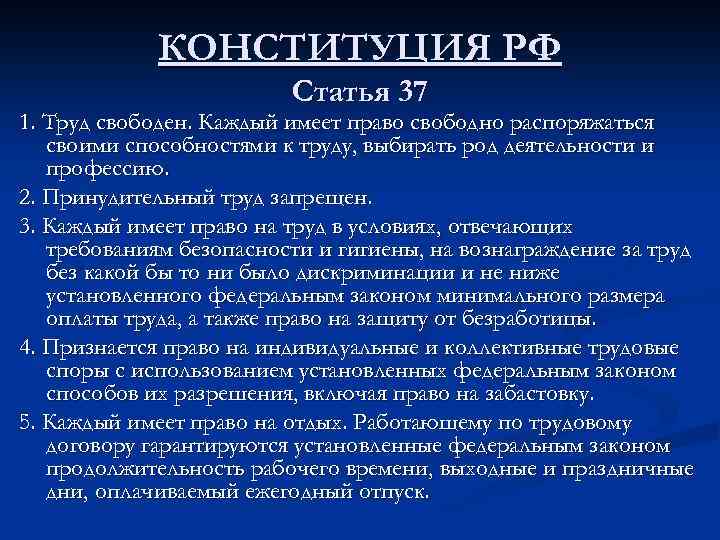 КОНСТИТУЦИЯ РФ

Статья 37

1. Труд свободен. Каждый имеет право свободно распоряжаться своими способностями к труду, выбирать род деятельности и профессию.

2. Принудительный труд запрещен.

3. Каждый имеет право на труд в условиях, отвечающих требованиям безопасности и гигиены, на вознаграждение за труд без какой бы то ни было дискриминации и не ниже установленного федеральным законом минимального размера оплаты труда, а также право на защиту от безработицы.

4. Признается право на индивидуальные и коллективные трудовые споры с использованием установленных федеральным законом способов их разрешения, включая право на забастовку.

5. Каждый имеет право на отдых. Работающему по трудовому договору гарантируются установленные федеральным законом продолжительность рабочего времени, выходные и праздничные дни, оплачиваемый ежегодный отпуск.